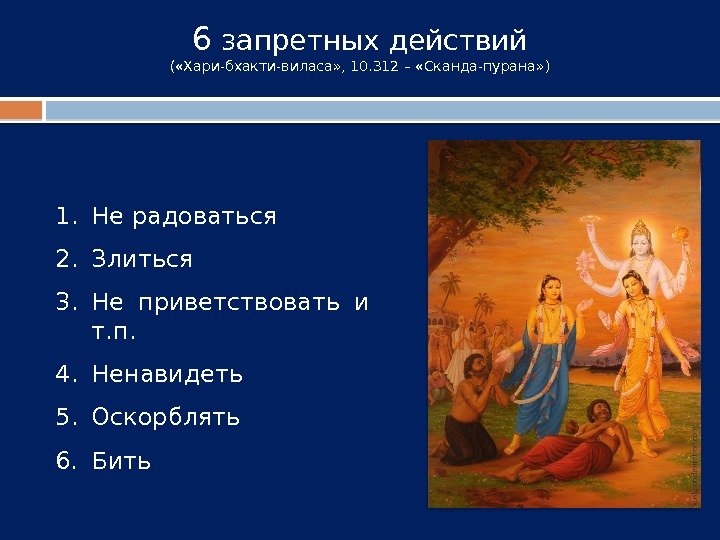 6 запретных действий
(«Хари-бхакти-виласа», 10.312 – «Сканда-пурана»)

1. Не радоваться
2. Злиться
3. Не приветствовать и т.п.
4. Ненавидеть
5. Оскорблять
6. Бить